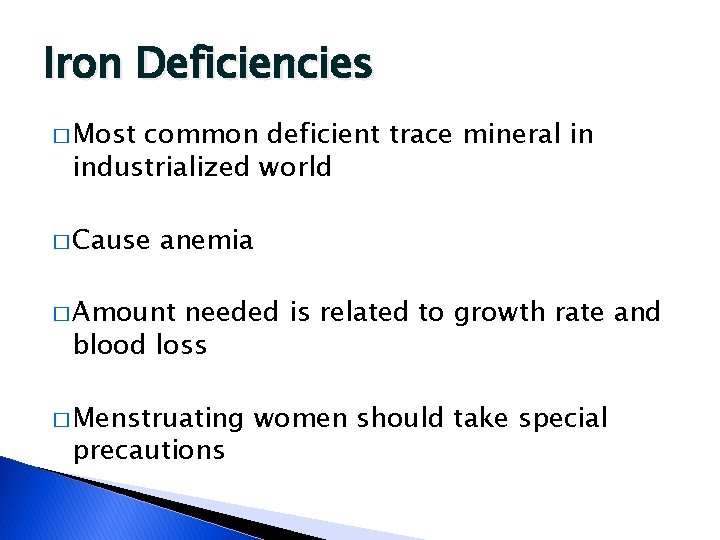 Iron Deficiencies

□ Most common deficient trace mineral in industrialized world

□ Cause anemia

□ Amount needed is related to growth rate and blood loss

□ Menstruating women should take special precautions